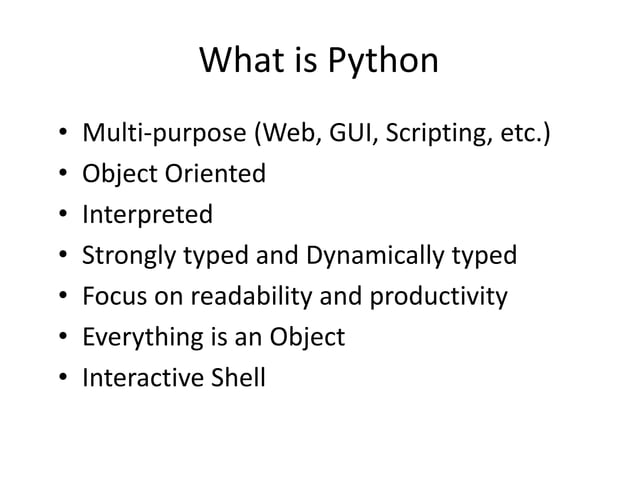 What is Python

• Multi-purpose (Web, GUI, Scripting, etc.)
• Object Oriented
• Interpreted
• Strongly typed and Dynamically typed
• Focus on readability and productivity
• Everything is an Object
• Interactive Shell